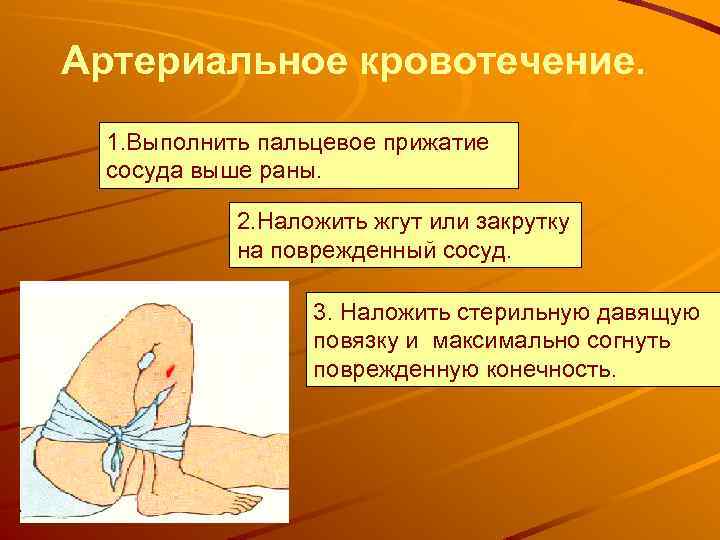 Артериальное кровотечение.

1.Выполнить пальцевое прижатие сосуда выше раны.

2.Наложить жгут или закрутку на поврежденный сосуд.

3. Наложить стерильную давящую повязку и максимально согнуть поврежденную конечность.